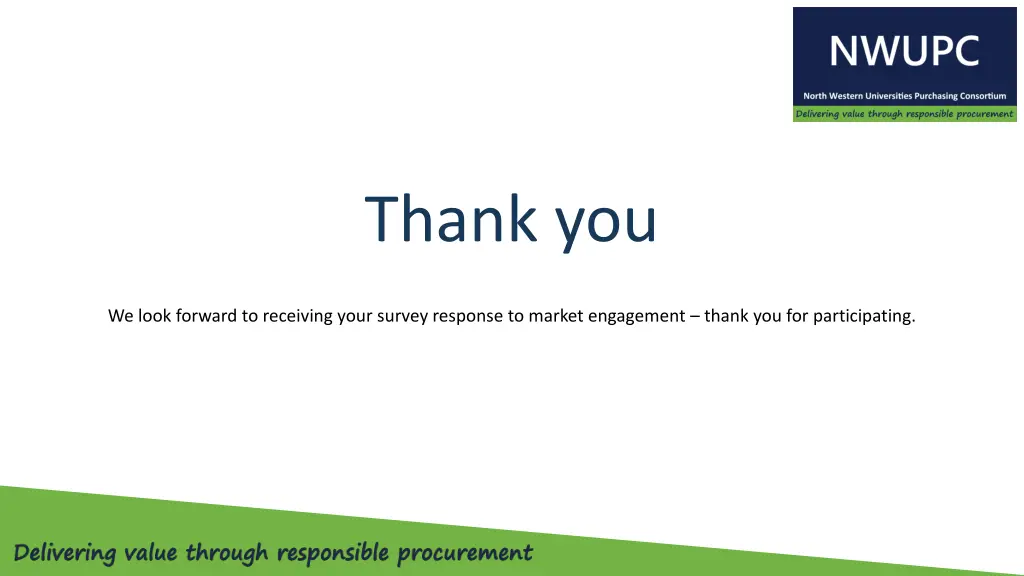 NWUPC
North Western Universities Purchasing Consortium
Delivering value through responsible procurement

Thank you

We look forward to receiving your survey response to market engagement – thank you for participating.

Delivering value through responsible procurement